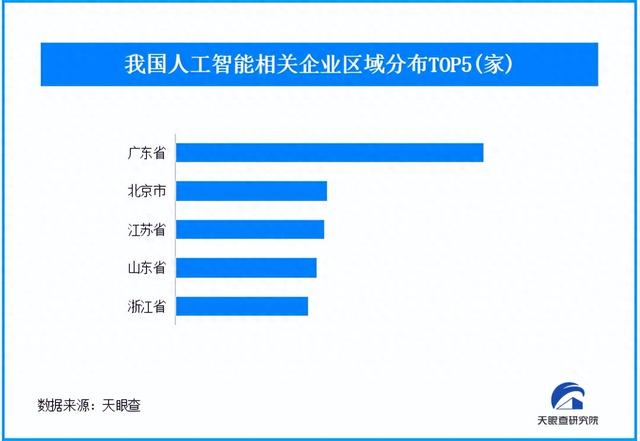 我国人工智能相关企业区域分布TOP5(家)

广东省
北京市
江苏省
山东省
浙江省

数据来源：天眼查

天眼查研究院